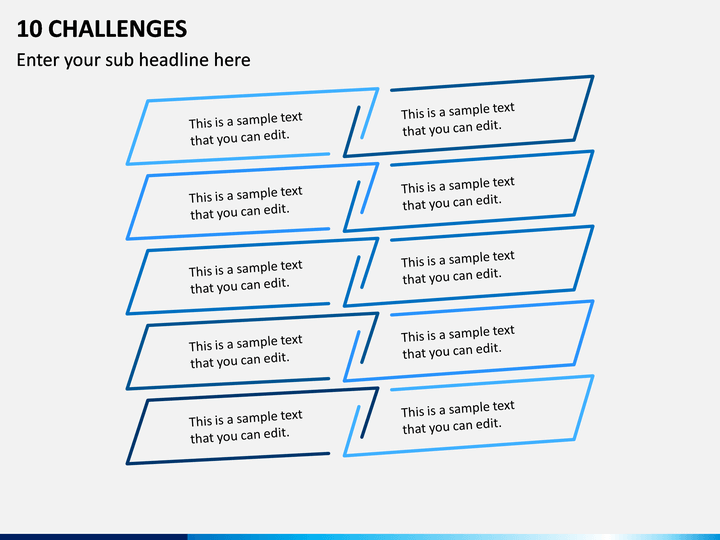 10 CHALLENGES

Enter your sub headline here

This is a sample text that you can edit.

This is a sample text that you can edit.

This is a sample text that you can edit.

This is a sample text that you can edit.

This is a sample text that you can edit.

This is a sample text that you can edit.

This is a sample text that you can edit.

This is a sample text that you can edit.

This is a sample text that you can edit.

This is a sample text that you can edit.